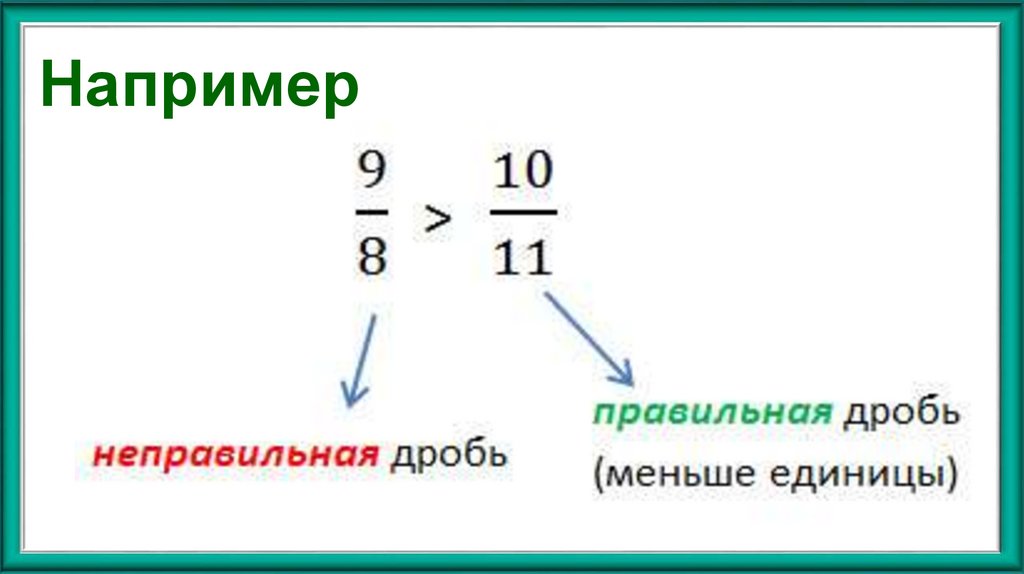 Например

$\frac{9}{8} > \frac{10}{11}$

неправильная дробь

правильная дробь (меньше единицы)